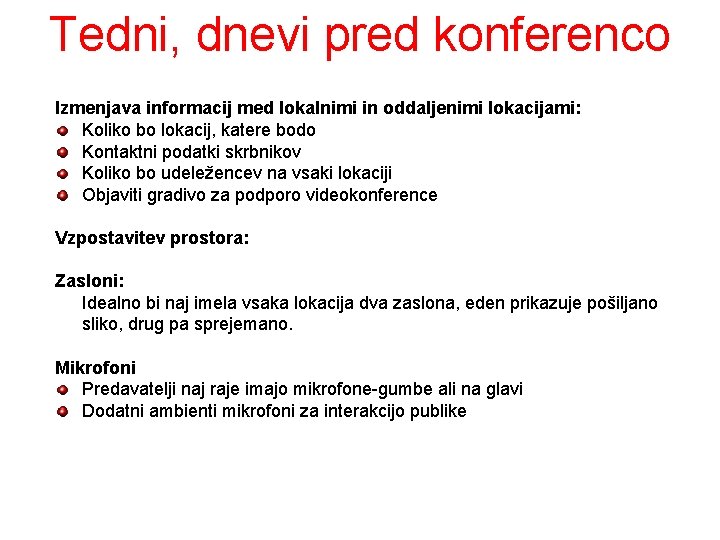 Tedni, dnevi pred konferenco

Izmenjava informacij med lokalnimi in oddaljenimi lokacijami:
- Koliko bo lokacij, katere bodo
- Kontaktni podatki skrbnikov
- Koliko bo udeležencev na vsaki lokaciji
- Objaviti gradivo za podporo videokonference

Vzpostavitev prostora:

Zasloni:
Idealno bi naj imela vsaka lokacija dva zaslona, eden prikazuje pošiljano sliko, drug pa sprejemano.

Mikrofoni
- Predavatelji naj raje imajo mikrofone-gumbe ali na glavi
- Dodatni ambienti mikrofoni za interakcijo publike